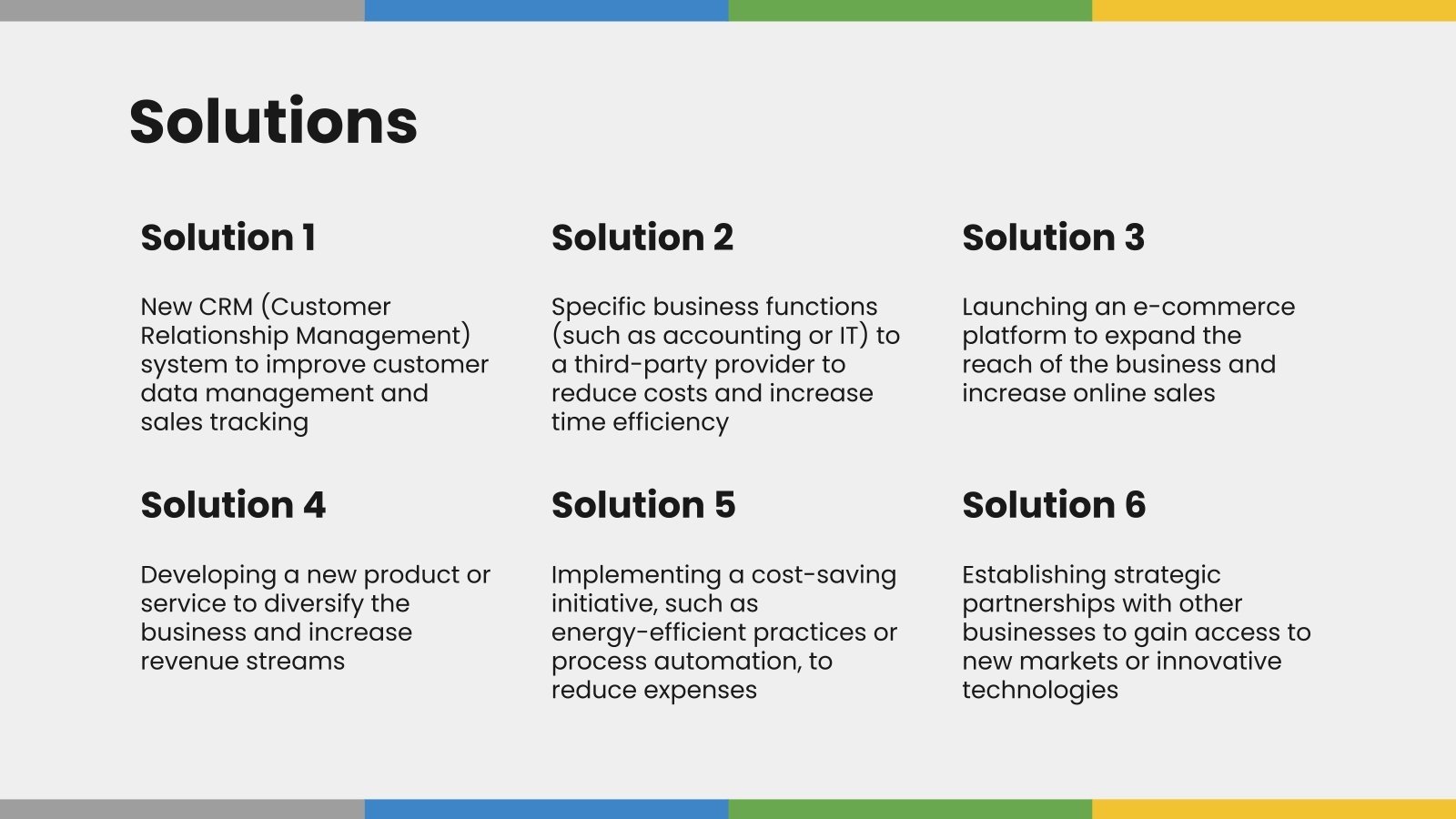 Solutions

Solution 1

New CRM (Customer Relationship Management) system to improve customer data management and sales tracking

Solution 2

Specific business functions (such as accounting or IT) to a third-party provider to reduce costs and increase time efficiency

Solution 3

Launching an e-commerce platform to expand the reach of the business and increase online sales

Solution 4

Developing a new product or service to diversify the business and increase revenue streams

Solution 5

Implementing a cost-saving initiative, such as energy-efficient practices or process automation, to reduce expenses

Solution 6

Establishing strategic partnerships with other businesses to gain access to new markets or innovative technologies